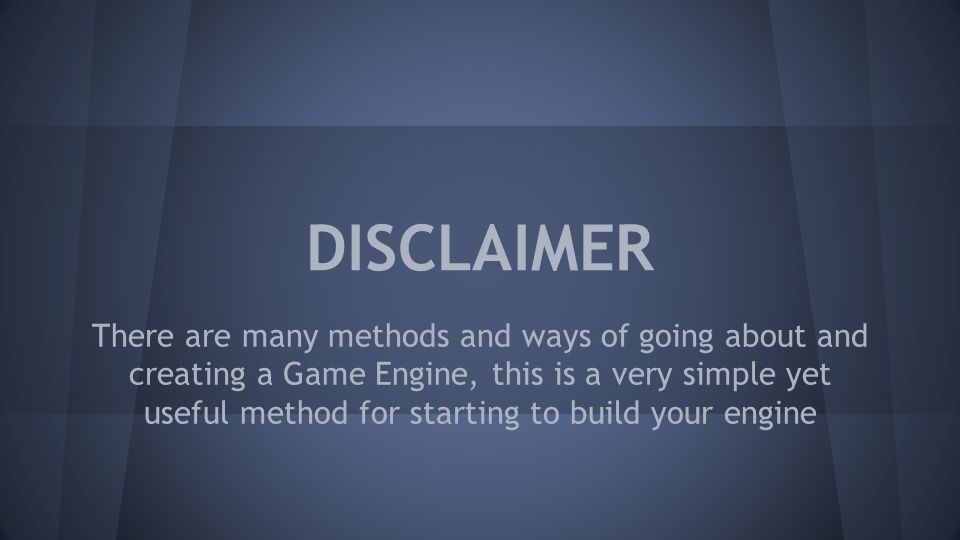 DISCLAIMER

There are many methods and ways of going about and creating a Game Engine, this is a very simple yet useful method for starting to build your engine